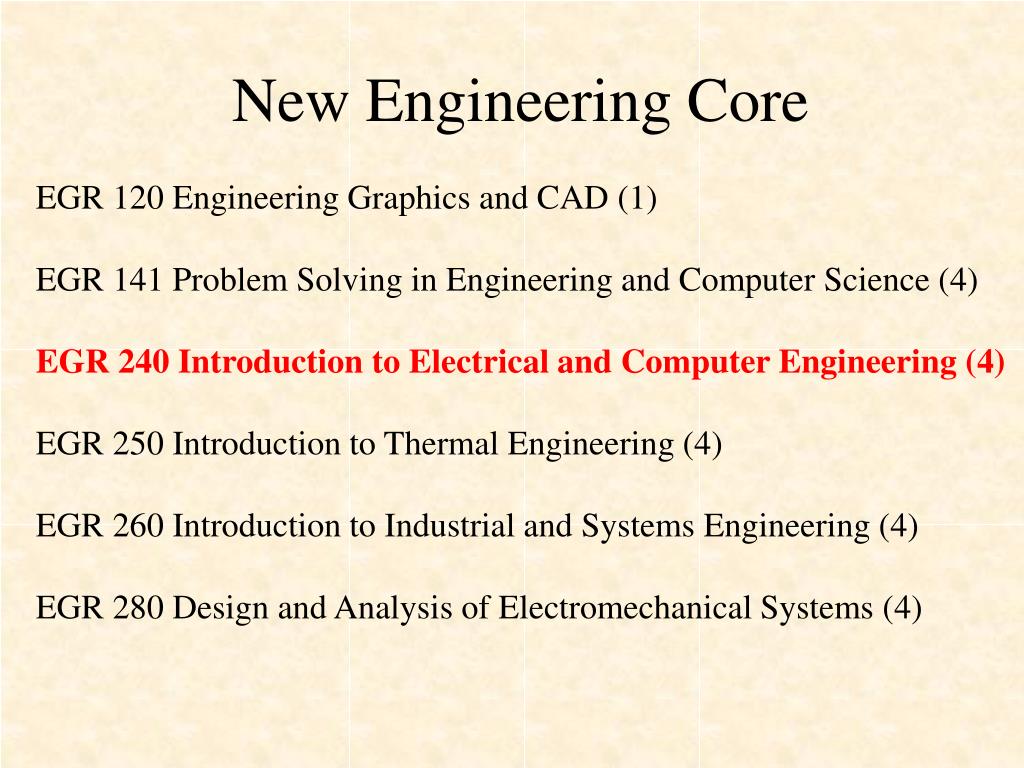 New Engineering Core

EGR 120 Engineering Graphics and CAD (1)

EGR 141 Problem Solving in Engineering and Computer Science (4)

EGR 240 Introduction to Electrical and Computer Engineering (4)

EGR 250 Introduction to Thermal Engineering (4)

EGR 260 Introduction to Industrial and Systems Engineering (4)

EGR 280 Design and Analysis of Electromechanical Systems (4)